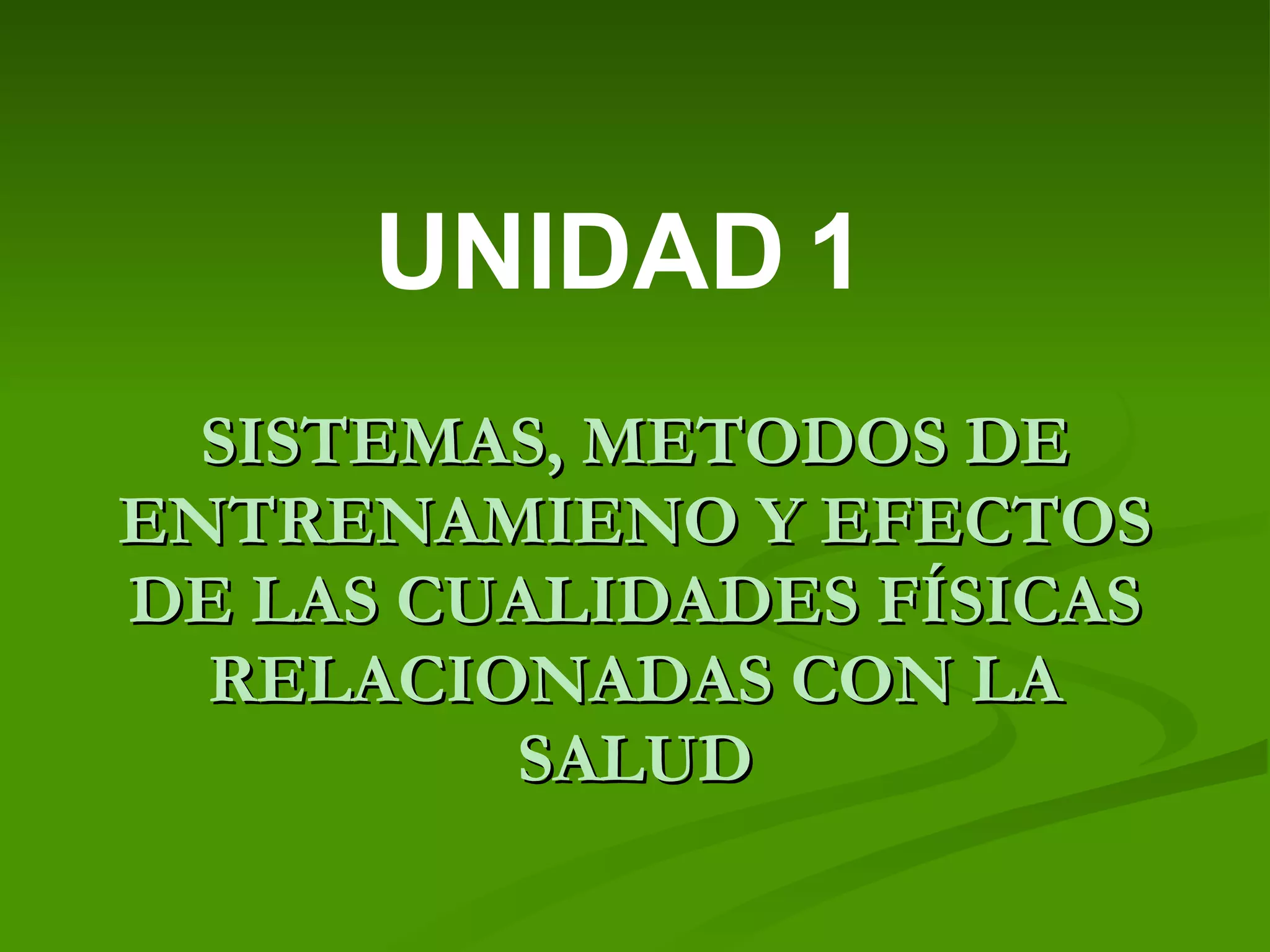 UNIDAD 1

SISTEMAS, METODOS DE ENTRENAMIENO Y EFECTOS DE LAS CUALIDADES FÍSICAS RELACIONADAS CON LA SALUD